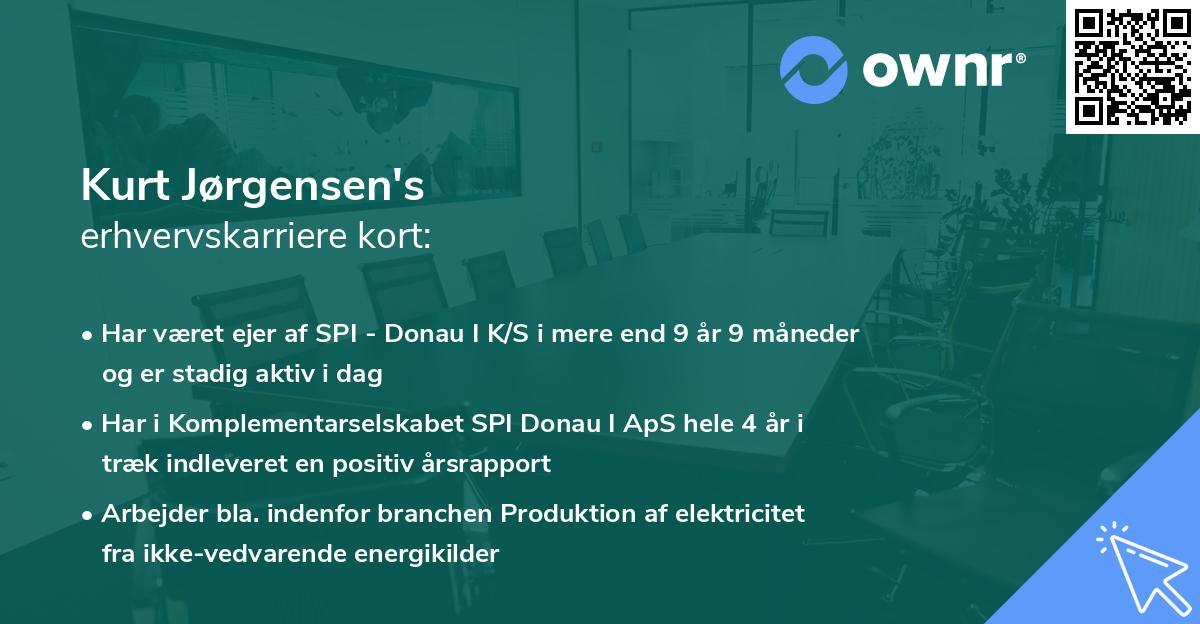 ownr®

Kurt Jørgensen's
erhvervskarriere kort:

• Har været ejer af SPI - Donau I K/S i mere end 9 år 9 måneder og er stadig aktiv i dag

• Har i Komplementarselskabet SPI Donau I ApS hele 4 år i træk indleveret en positiv årsrapport

• Arbejder bla. indenfor branchen Produktion af elektricitet fra ikke-vedvarende energikilder